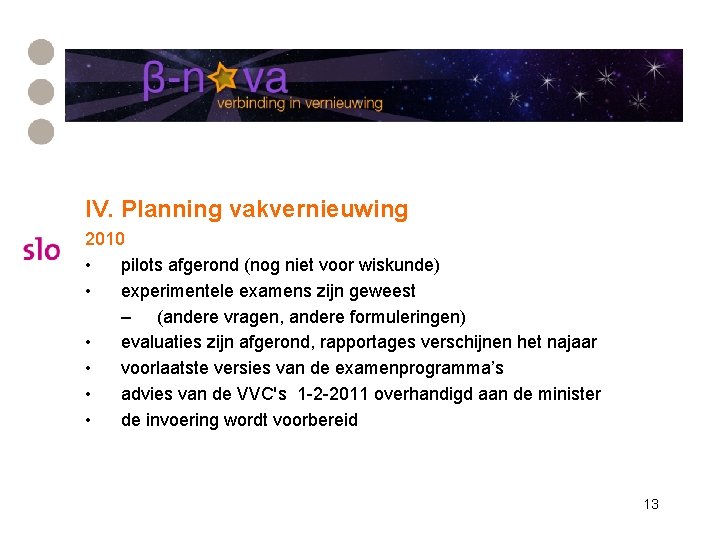 β-nova
verbinding in vernieuwing

slo

IV. Planning vakvernieuwing

2010

• pilots afgerond (nog niet voor wiskunde)
• experimentele examens zijn geweest
– (andere vragen, andere formuleringen)
• evaluaties zijn afgerond, rapportages verschijnen het najaar
• voorlaatste versies van de examenprogramma's
• advies van de VVC's 1-2-2011 overhandigd aan de minister
• de invoering wordt voorbereid

13